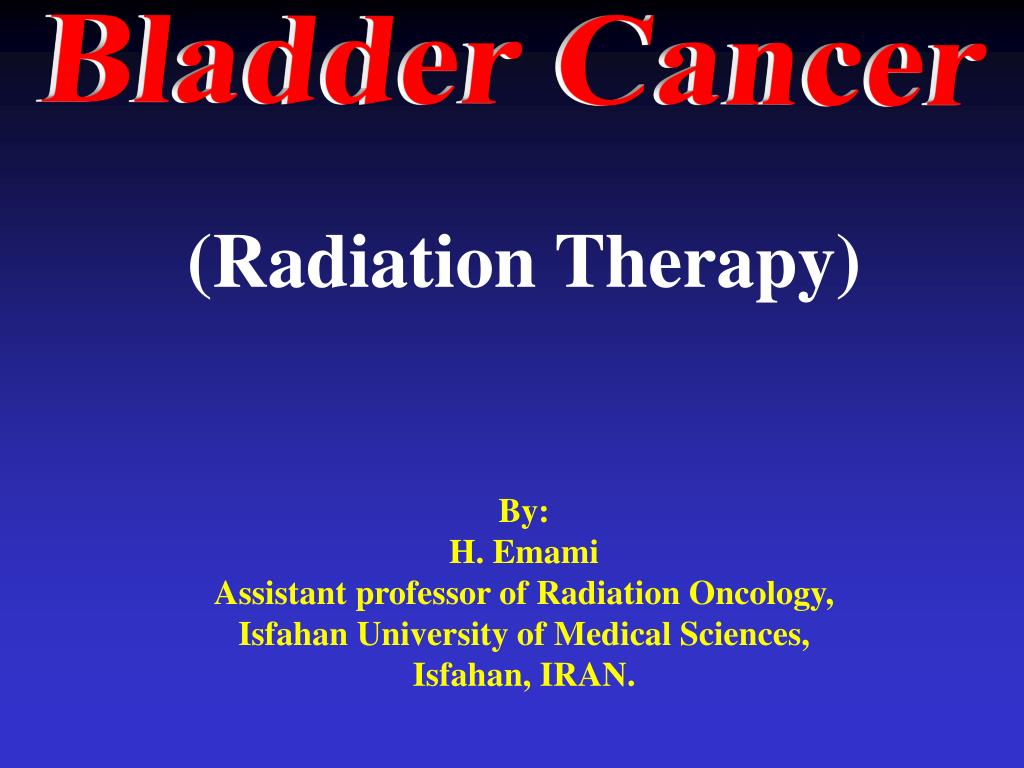 Bladder Cancer

(Radiation Therapy)

By:
H. Emami
Assistant professor of Radiation Oncology,
Isfahan University of Medical Sciences,
Isfahan, IRAN.